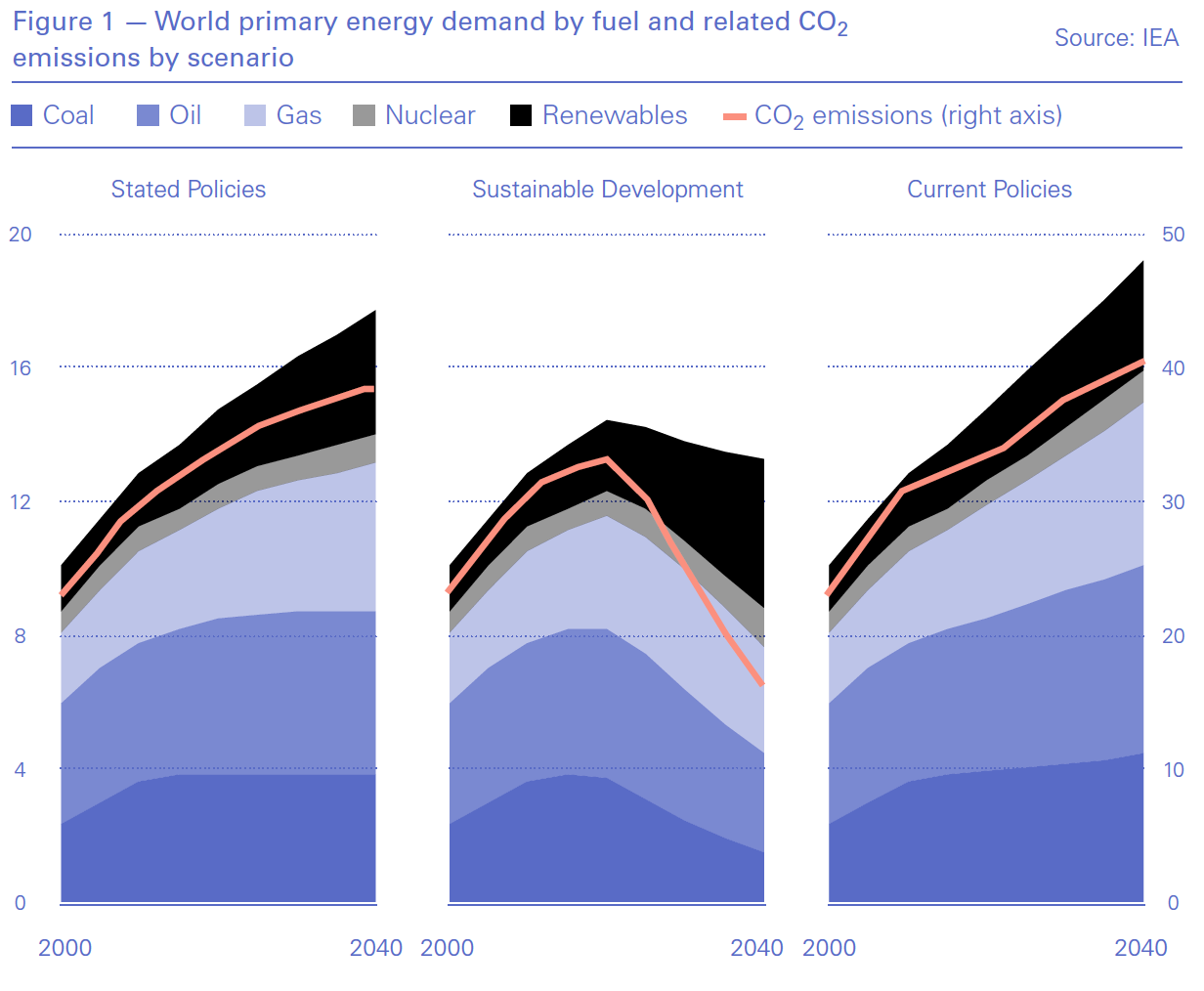 Figure 1 — World primary energy demand by fuel and related $CO_2$ emissions by scenario

Source: IEA

Coal Oil Gas Nuclear Renewables $CO_2$ emissions (right axis)

Stated Policies

Sustainable Development

Current Policies

20
16
12
8
4
0

50
40
30
20
10
0

2000 2040 2000 2040 2000 2040